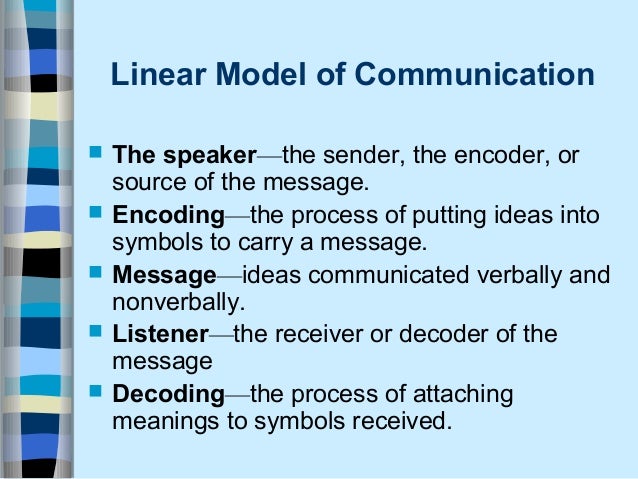 Linear Model of Communication

- The speaker—the sender, the encoder, or source of the message.
- Encoding—the process of putting ideas into symbols to carry a message.
- Message—ideas communicated verbally and nonverbally.
- Listener—the receiver or decoder of the message
- Decoding—the process of attaching meanings to symbols received.